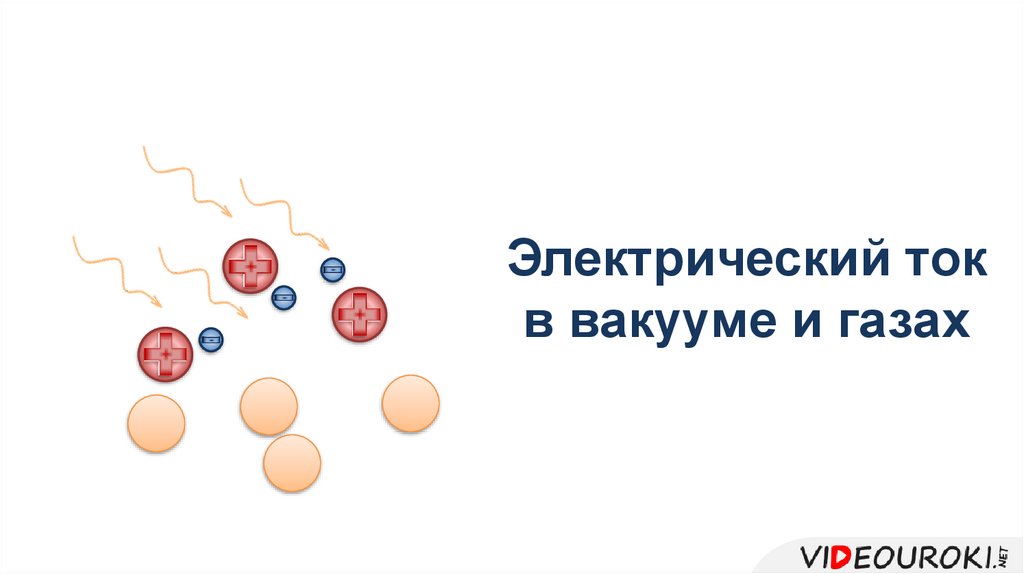 Электрический ток в вакууме и газах

VIDEOUROKI.NET